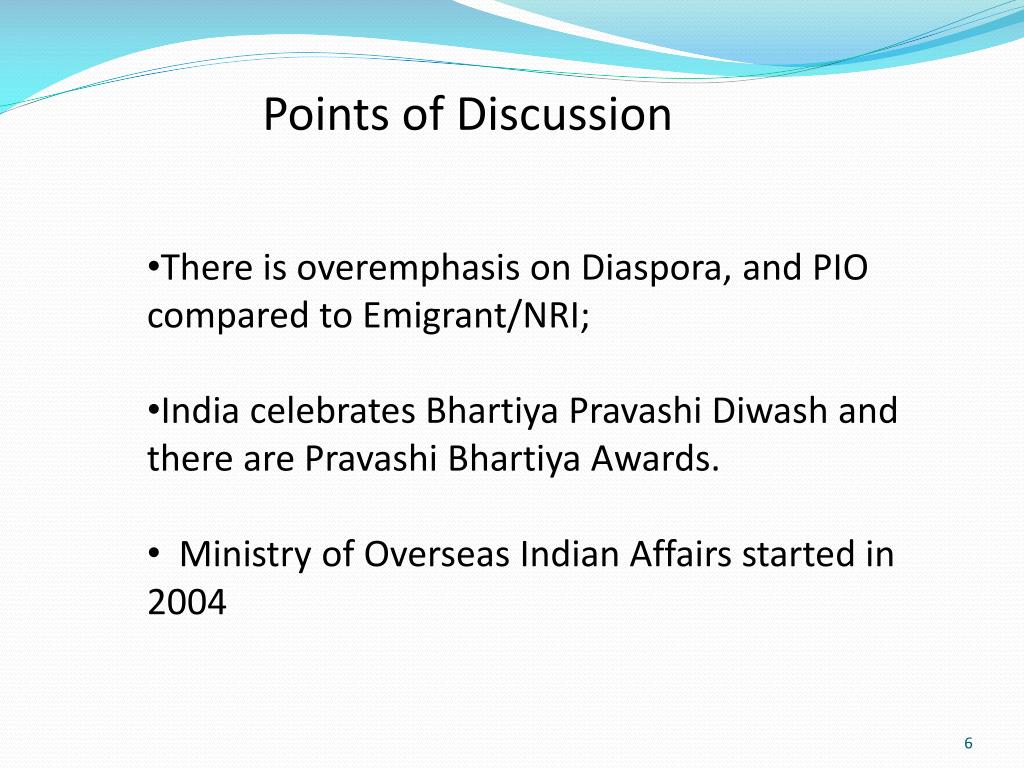 Points of Discussion

•There is overemphasis on Diaspora, and PIO compared to Emigrant/NRI;

•India celebrates Bhartiya Pravashi Diwash and there are Pravashi Bhartiya Awards.

• Ministry of Overseas Indian Affairs started in 2004

6